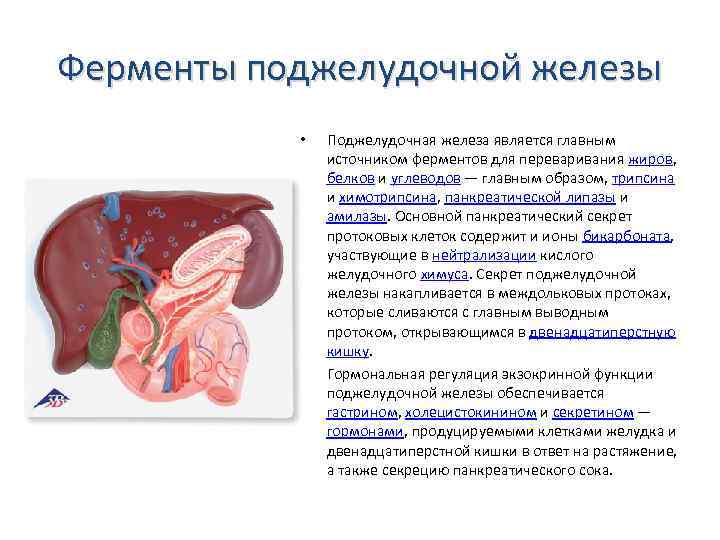 Ферменты поджелудочной железы

• Поджелудочная железа является главным источником ферментов для переваривания жиров, белков и углеводов — главным образом, трипсина и химотрипсина, панкреатической липазы и амилазы. Основной панкреатический секрет протоковых клеток содержит и ионы бикарбоната, участвующие в нейтрализации кислого желудочного химуса. Секрет поджелудочной железы накапливается в междольковых протоках, которые сливаются с главным выводным протоком, открывающимся в двенадцатиперстную кишку.

Гормональная регуляция экзокринной функции поджелудочной железы обеспечивается гастрином, холецистокинином и секретином — гормонами, продуцируемыми клетками желудка и двенадцатиперстной кишки в ответ на растяжение, а также секрецию панкреатического сока.

3B